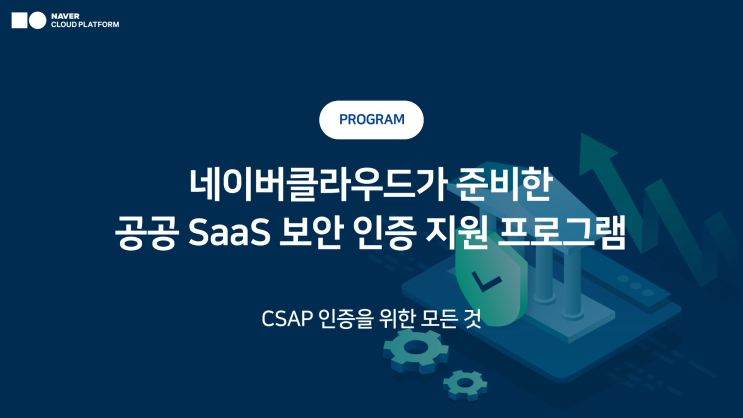 NAVER
CLOUD PLATFORM

PROGRAM

네이버클라우드가 준비한
공공 SaaS 보안 인증 지원 프로그램

CSAP 인증을 위한 모든 것